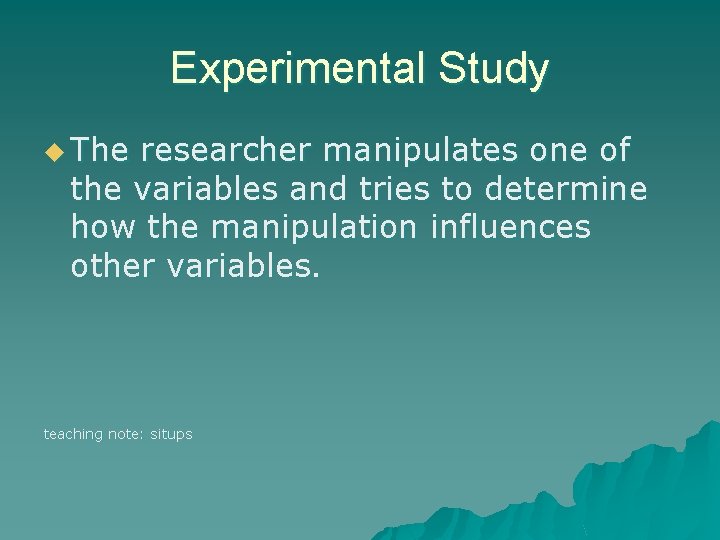 Experimental Study

The researcher manipulates one of the variables and tries to determine how the manipulation influences other variables.

teaching note: situps